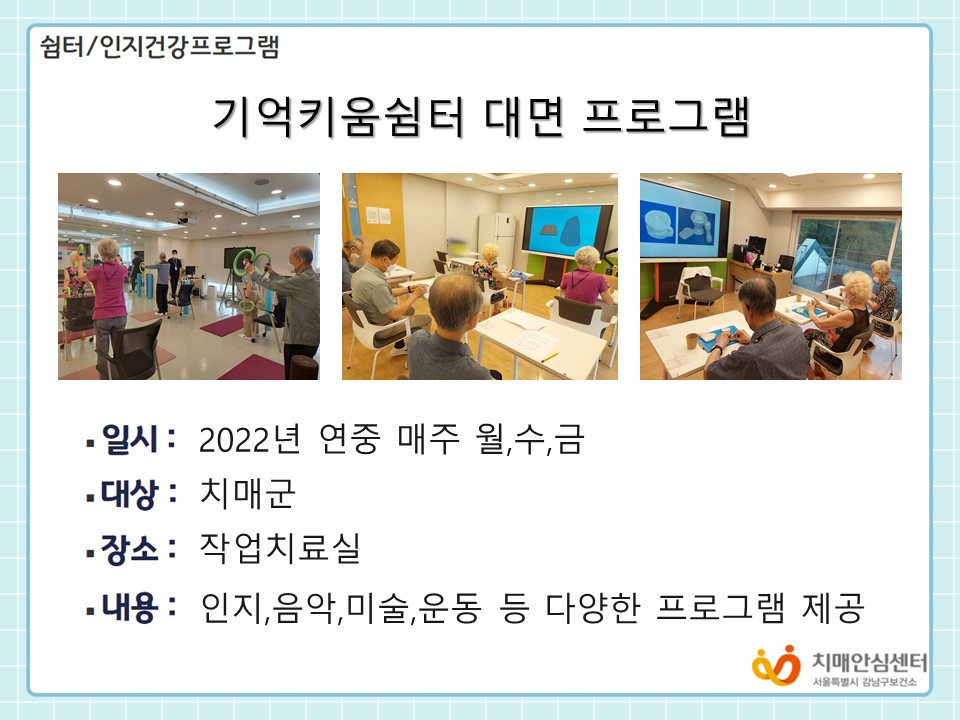 쉼터/인지건강프로그램

기억키움쉼터 대면 프로그램

▪ 일시 : 2022년 연중 매주 월,수,금

▪ 대상 : 치매군

▪ 장소 : 작업치료실

▪ 내용 : 인지,음악,미술,운동 등 다양한 프로그램 제공

치매안심센터
서울특별시 강남구보건소